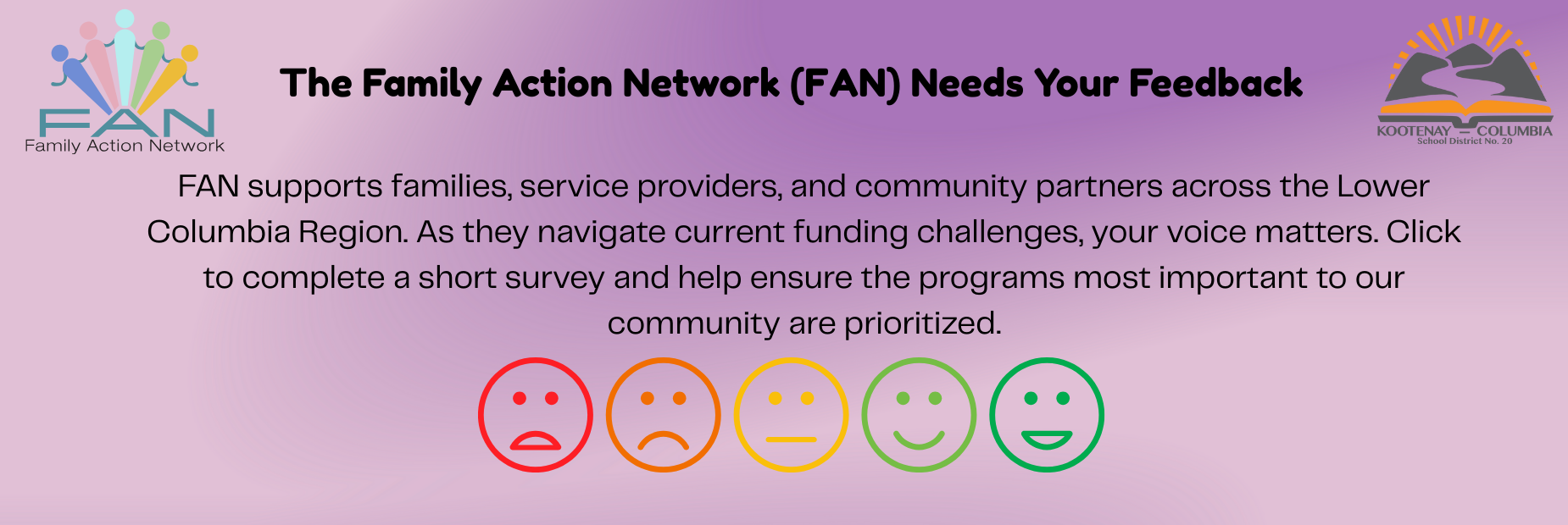 FAN
Family Action Network

The Family Action Network (FAN) Needs Your Feedback

KOOTENAY — COLUMBIA
School District No. 20

FAN supports families, service providers, and community partners across the Lower Columbia Region. As they navigate current funding challenges, your voice matters. Click to complete a short survey and help ensure the programs most important to our community are prioritized.